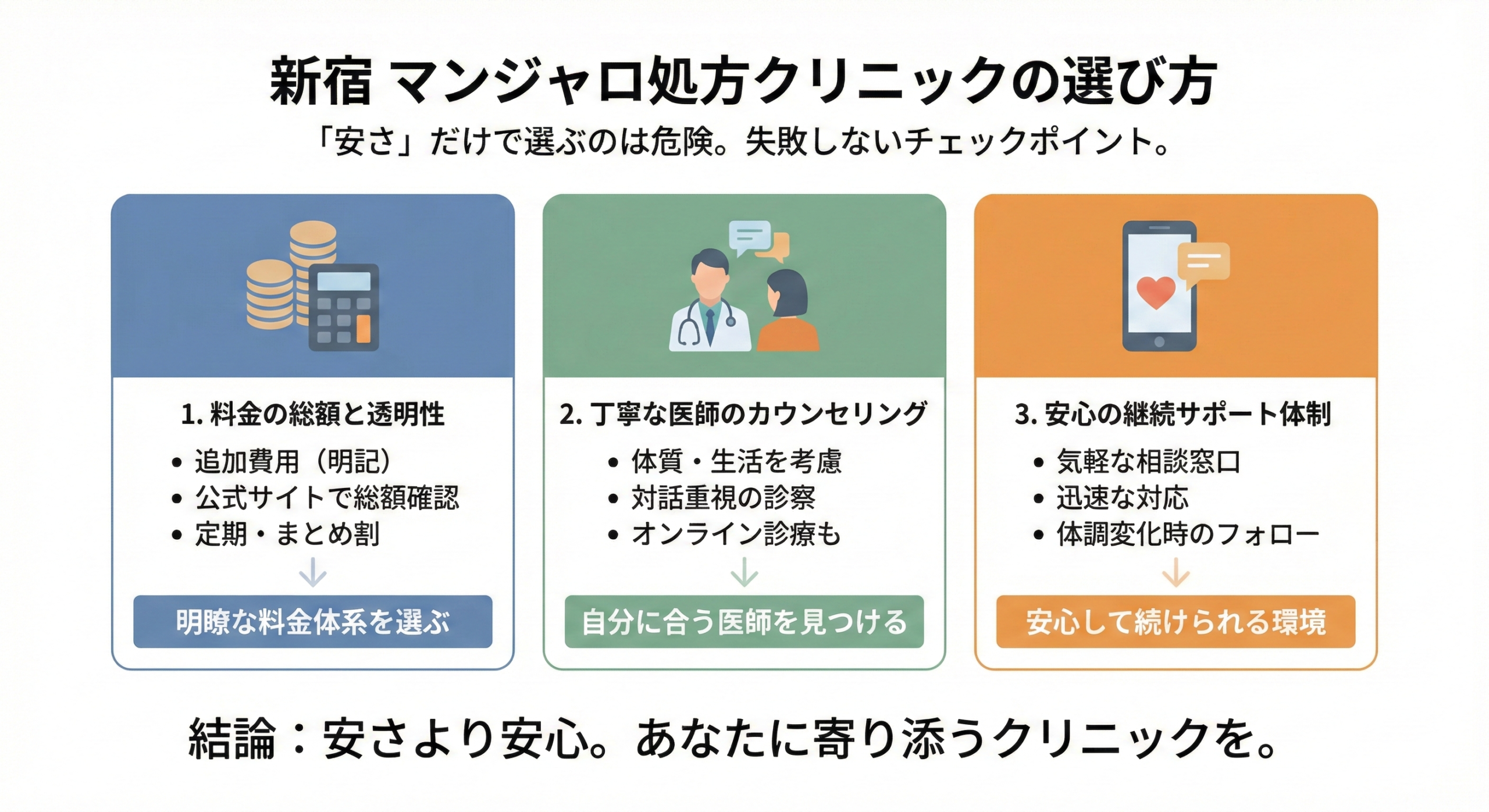 新宿 マンジャロ処方クリニックの選び方

「安さ」だけで選ぶのは危険。失敗しないチェックポイント。

1. 料金の総額と透明性

• 追加費用（明記）
• 公式サイトで総額確認
• 定期・まとめ割

明瞭な料金体系を選ぶ

2. 丁寧な医師のカウンセリング

• 体質・生活を考慮
• 対話重視の診察
• オンライン診療も

自分に合う医師を見つける

3. 安心の継続サポート体制

• 気軽な相談窓口
• 迅速な対応
• 体調変化時のフォロー

安心して続けられる環境

結論：安さより安心。あなたに寄り添うクリニックを。